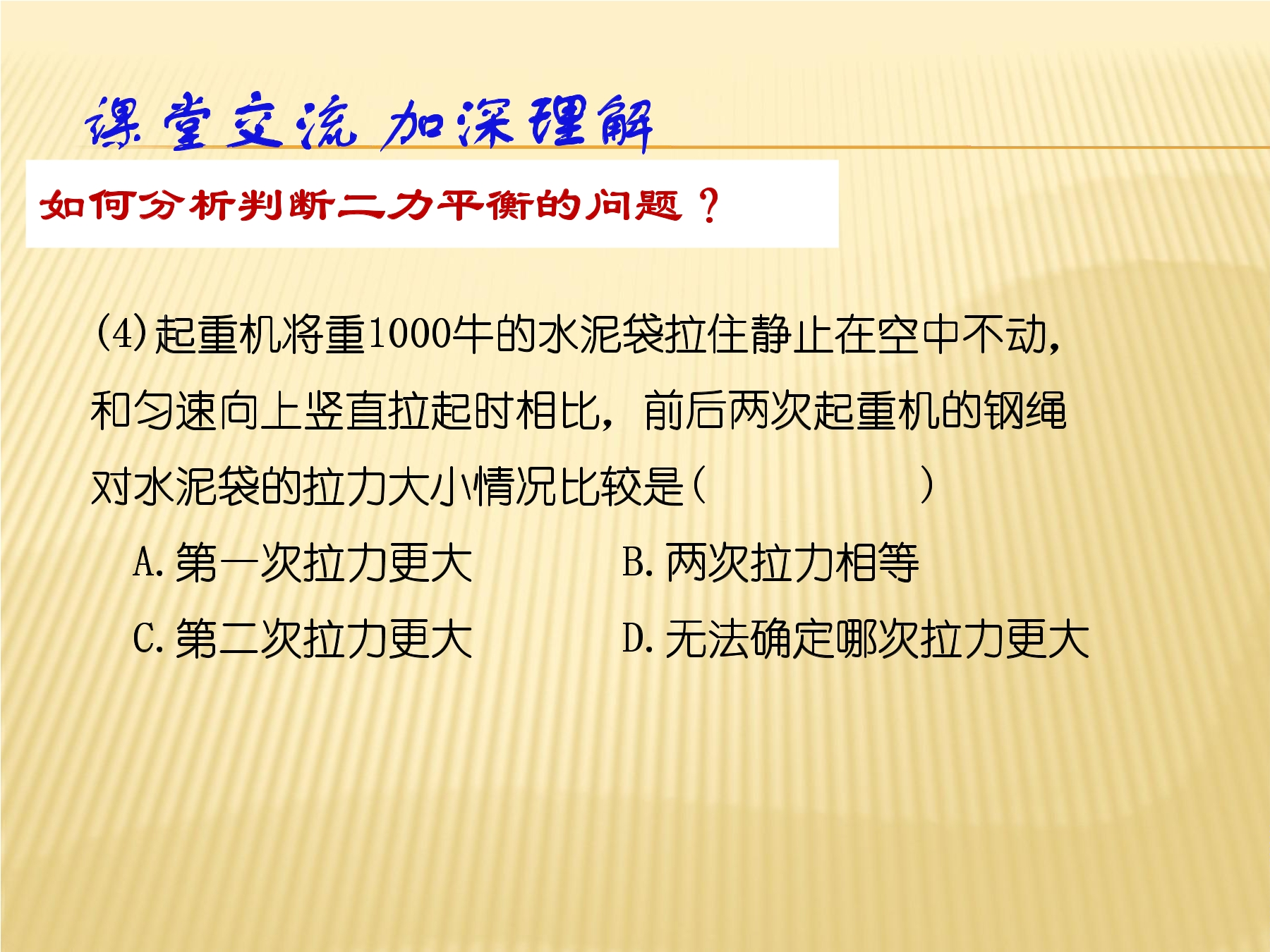 课堂交流 加深理解

如何分析判断二力平衡的问题？

(4)起重机将重1000牛的水泥袋拉住静止在空中不动，和匀速向上竖直拉起时相比，前后两次起重机的钢绳对水泥袋的拉力大小情况比较是(　　　　)

A. 第一次拉力更大
B. 两次拉力相等
C. 第二次拉力更大
D. 无法确定哪次拉力更大